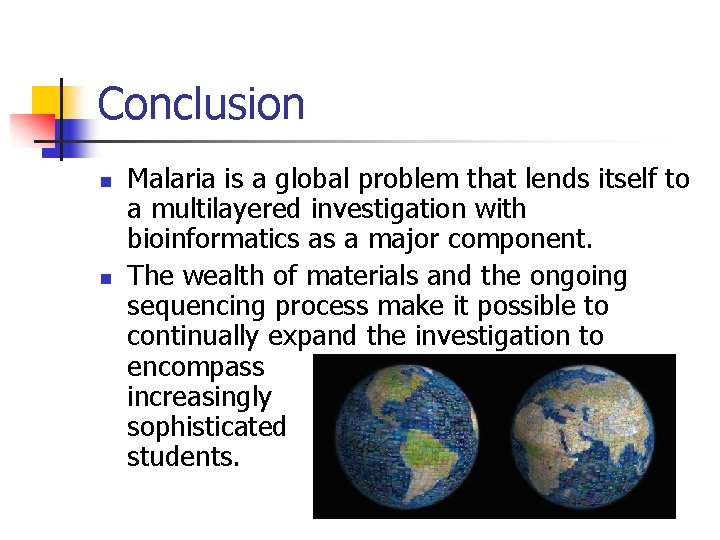 Conclusion

- Malaria is a global problem that lends itself to a multilayered investigation with bioinformatics as a major component.
- The wealth of materials and the ongoing sequencing process make it possible to continually expand the investigation to encompass increasingly sophisticated students.